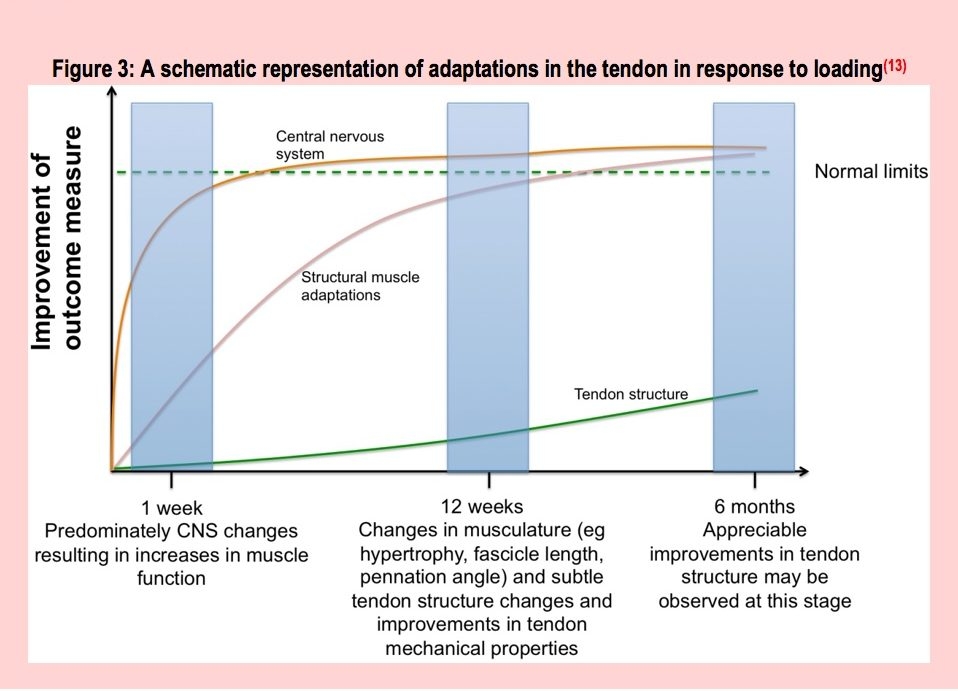 Figure 3: A schematic representation of adaptations in the tendon in response to loading$^{(13)}$

Improvement of outcome measure

Central nervous system

Normal limits

Structural muscle adaptations

Tendon structure

1 week
Predominately CNS changes resulting in increases in muscle function

12 weeks
Changes in musculature (eg hypertrophy, fascicle length, pennation angle) and subtle tendon structure changes and improvements in tendon mechanical properties

6 months
Appreciable improvements in tendon structure may be observed at this stage